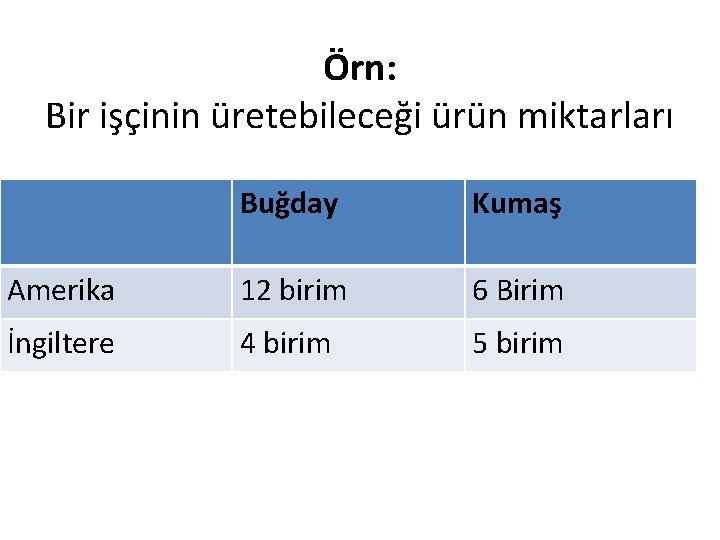 Örn:
Bir işçinin üretebileceği ürün miktarları

| | Buğday | Kumaş |
|---|---|---|
| Amerika | 12 birim | 6 Birim |
| İngiltere | 4 birim | 5 birim |